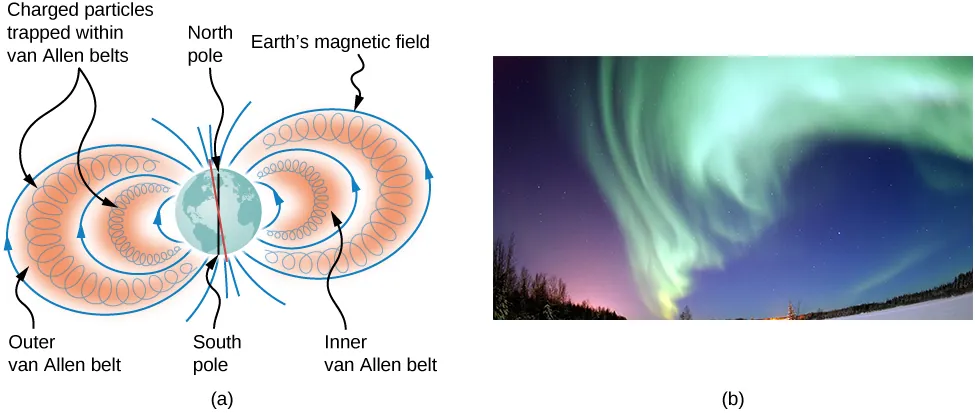 Charged particles trapped within van Allen belts

North pole

Earth's magnetic field

Outer van Allen belt

South pole

Inner van Allen belt

(a)

(b)